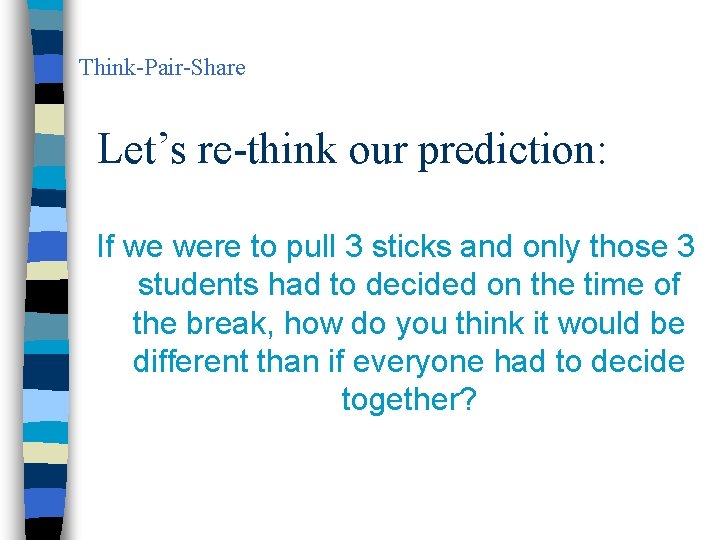 Think-Pair-Share

Let’s re-think our prediction:

If we were to pull 3 sticks and only those 3 students had to decided on the time of the break, how do you think it would be different than if everyone had to decide together?